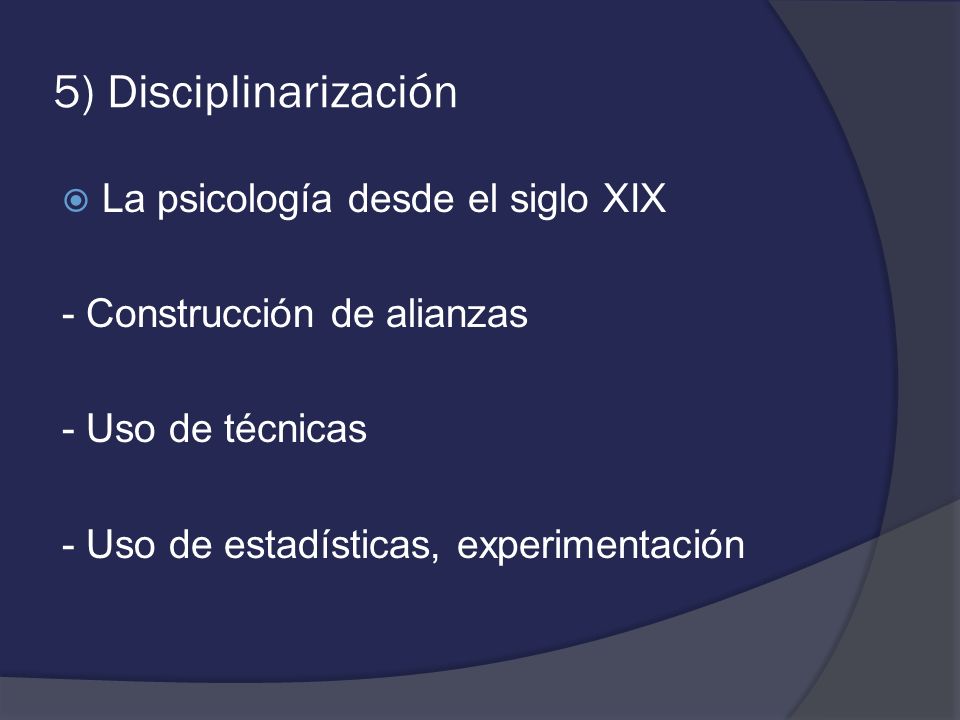 5) Disciplinarización

La psicología desde el siglo XIX

- Construcción de alianzas

- Uso de técnicas

- Uso de estadísticas, experimentación